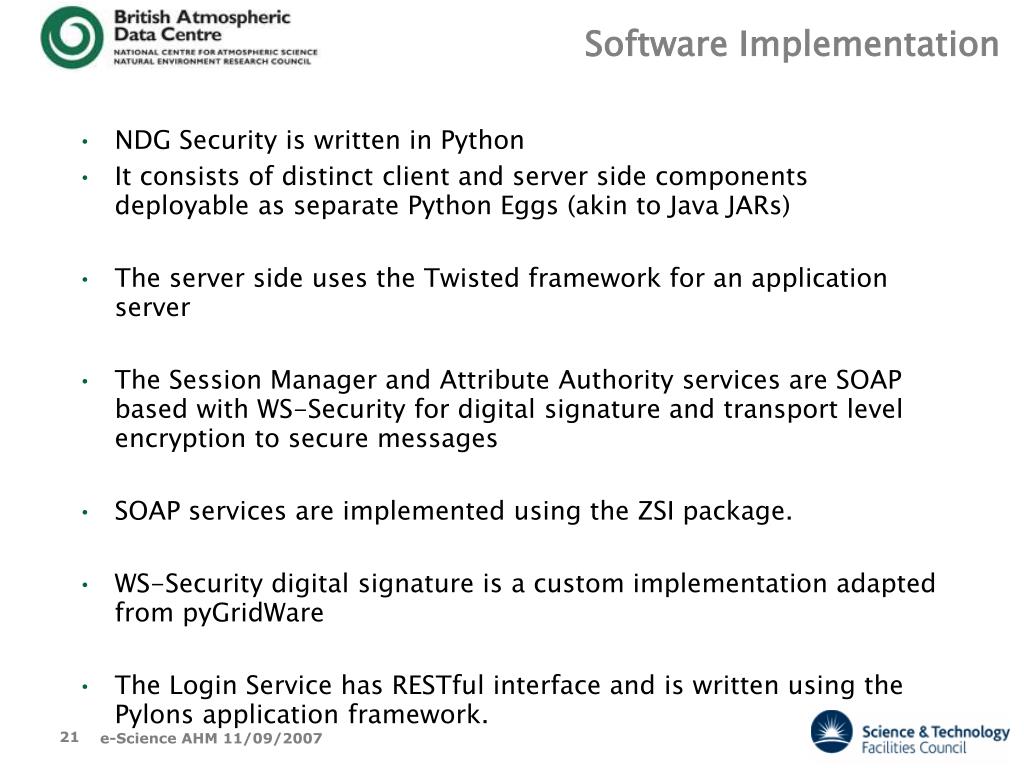 British Atmospheric Data Centre
NATIONAL CENTRE FOR ATMOSPHERIC SCIENCE
NATURAL ENVIRONMENT RESEARCH COUNCIL

Software Implementation

• NDG Security is written in Python
• It consists of distinct client and server side components deployable as separate Python Eggs (akin to Java JARs)

• The server side uses the Twisted framework for an application server

• The Session Manager and Attribute Authority services are SOAP based with WS-Security for digital signature and transport level encryption to secure messages

• SOAP services are implemented using the ZSI package.

• WS-Security digital signature is a custom implementation adapted from pyGridWare

• The Login Service has RESTful interface and is written using the Pylons application framework.

21 e-Science AHM 11/09/2007

Science & Technology Facilities Council